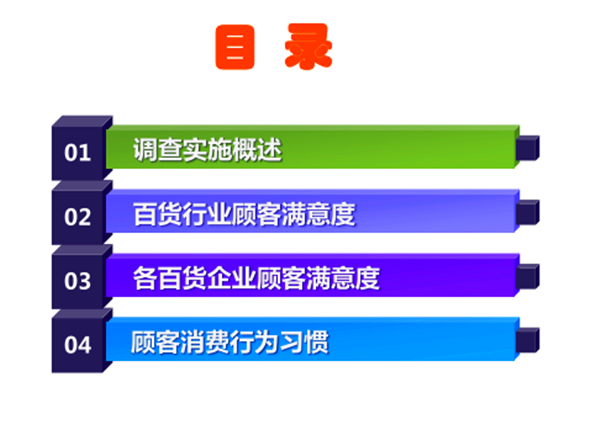 目　录

01 调查实施概述

02 百货行业顾客满意度

03 各百货企业顾客满意度

04 顾客消费行为习惯